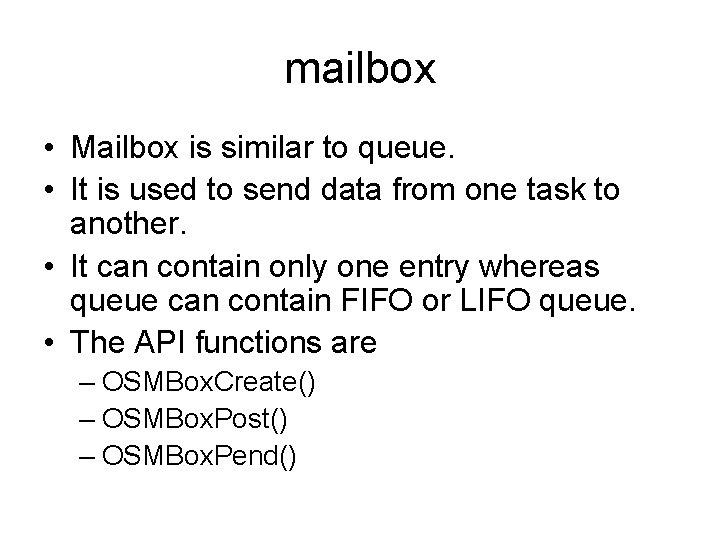 mailbox

• Mailbox is similar to queue.
• It is used to send data from one task to another.
• It can contain only one entry whereas queue can contain FIFO or LIFO queue.
• The API functions are
– OSMBoxCreate()
– OSMBoxPost()
– OSMBoxPend()